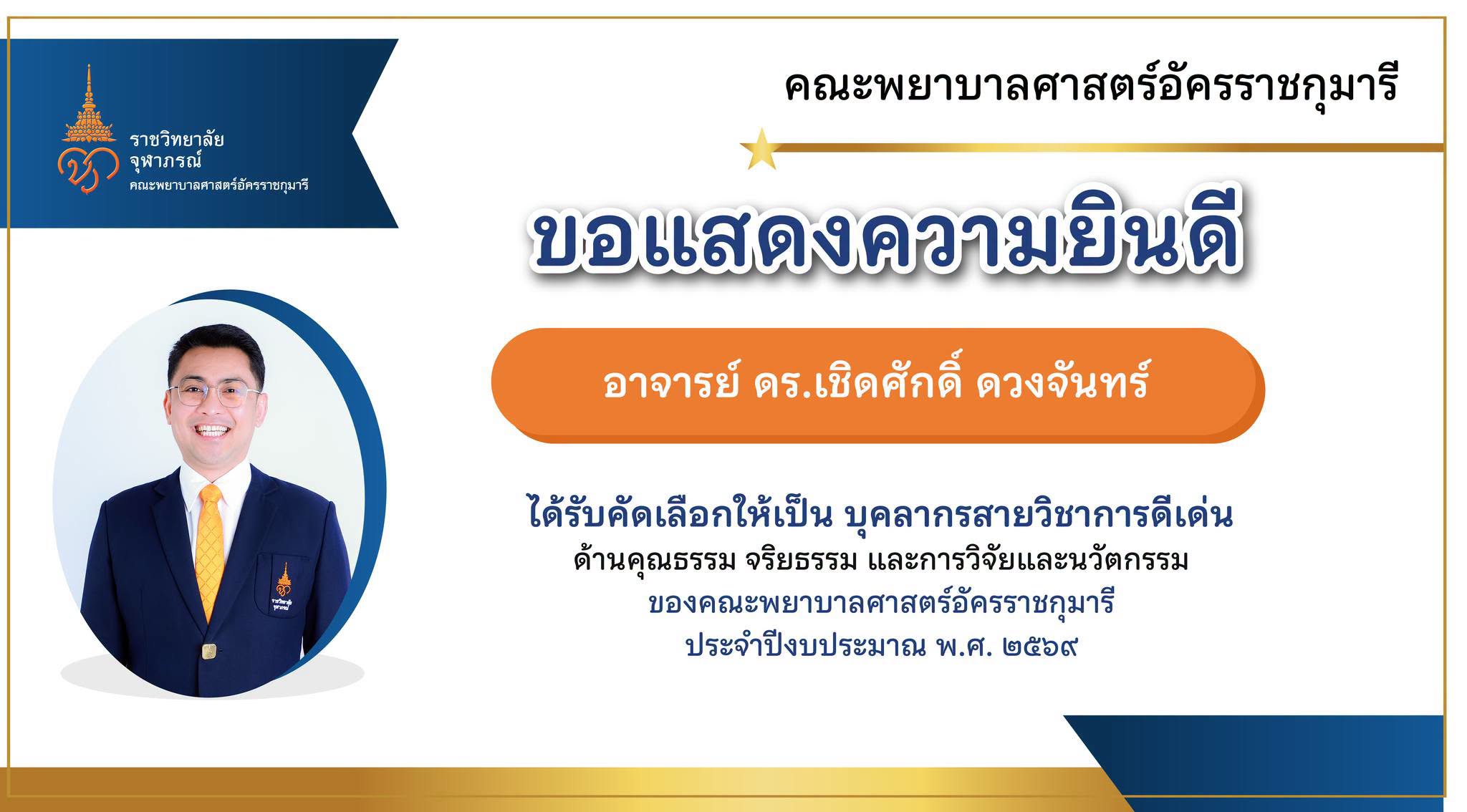 ราชวิทยาลัย
จุฬาภรณ์
คณะพยาบาลศาสตร์อัครราชกุมารี

คณะพยาบาลศาสตร์อัครราชกุมารี

ขอแสดงความยินดี

อาจารย์ ดร.เชิดศักดิ์ ดวงจันทร์

ได้รับคัดเลือกให้เป็น บุคลากรสายวิชาการดีเด่น
ด้านคุณธรรม จริยธรรม และการวิจัยและนวัตกรรม
ของคณะพยาบาลศาสตร์อัครราชกุมารี
ประจำปีงบประมาณ พ.ศ. ๒๕๖๙

ราชวิทยาลัย
จุฬาภรณ์